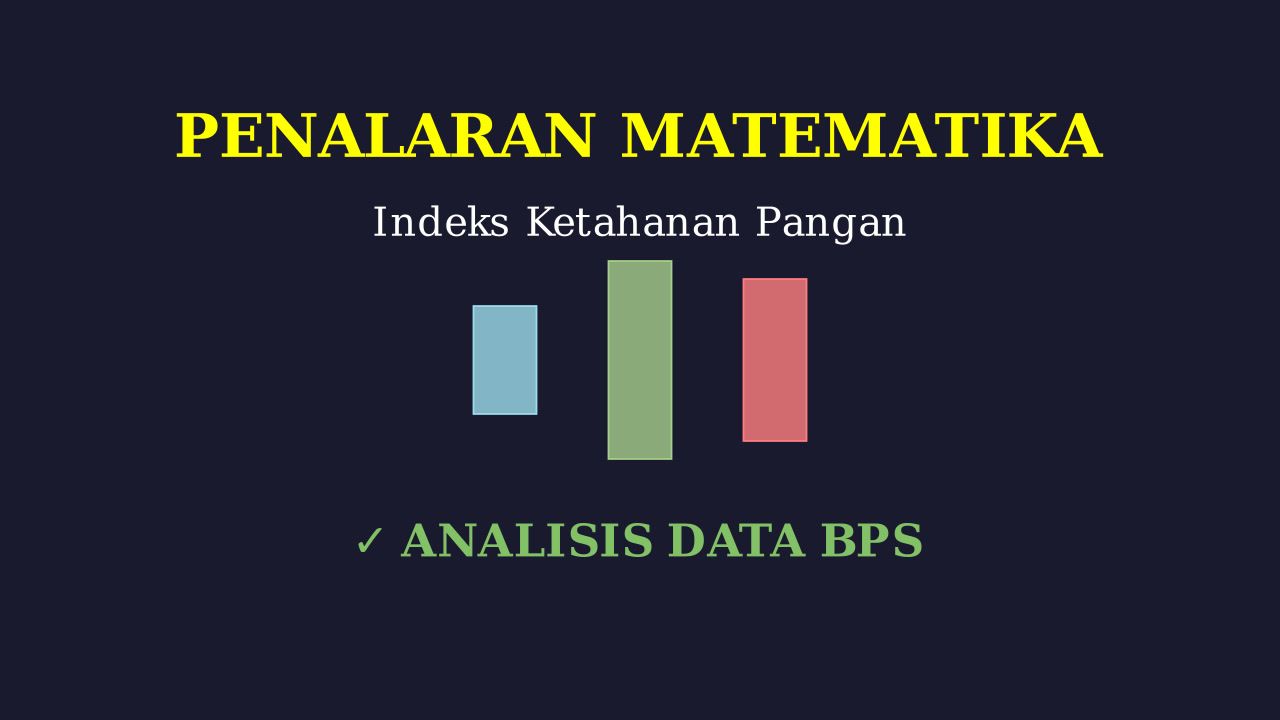 PENALARAN MATEMATIKA

Indeks Ketahanan Pangan

✓ ANALISIS DATA BPS